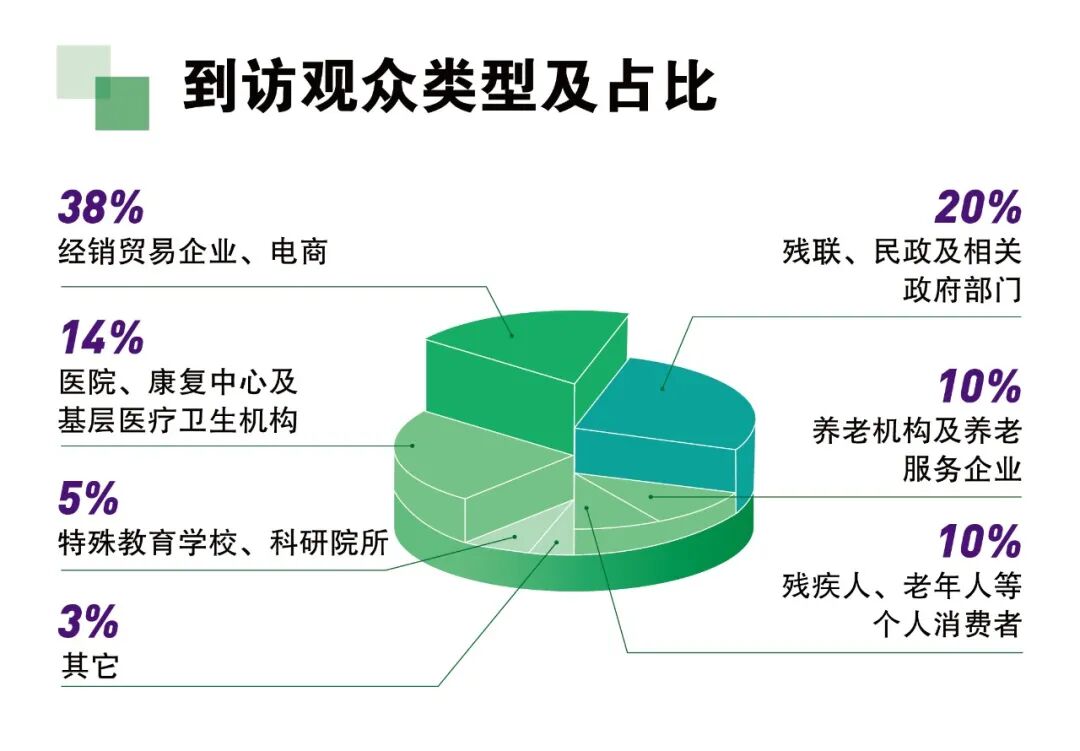 到访观众类型及占比

38%
经销贸易企业、电商

14%
医院、康复中心及基层医疗卫生机构

5%
特殊教育学校、科研院所

3%
其它

20%
残联、民政及相关政府部门

10%
养老机构及养老服务企业

10%
残疾人、老年人等个人消费者